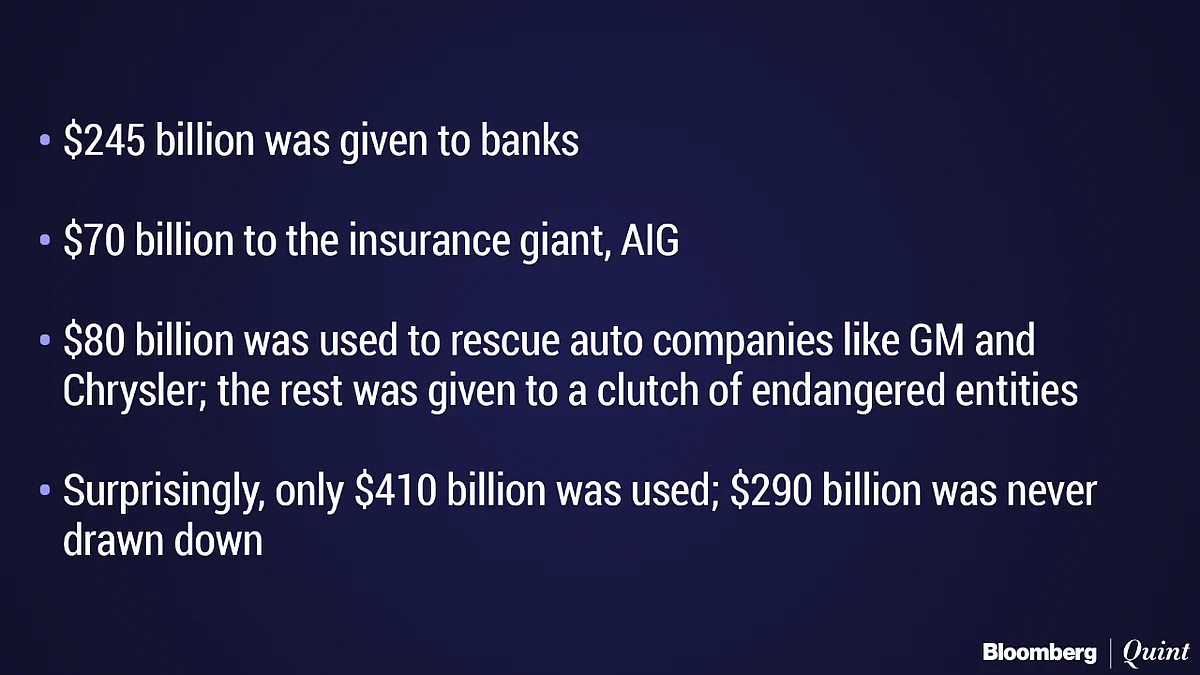 • \$245 billion was given to banks

• \$70 billion to the insurance giant, AIG

• \$80 billion was used to rescue auto companies like GM and Chrysler; the rest was given to a clutch of endangered entities

• Surprisingly, only \$410 billion was used; \$290 billion was never drawn down

Bloomberg | Quint